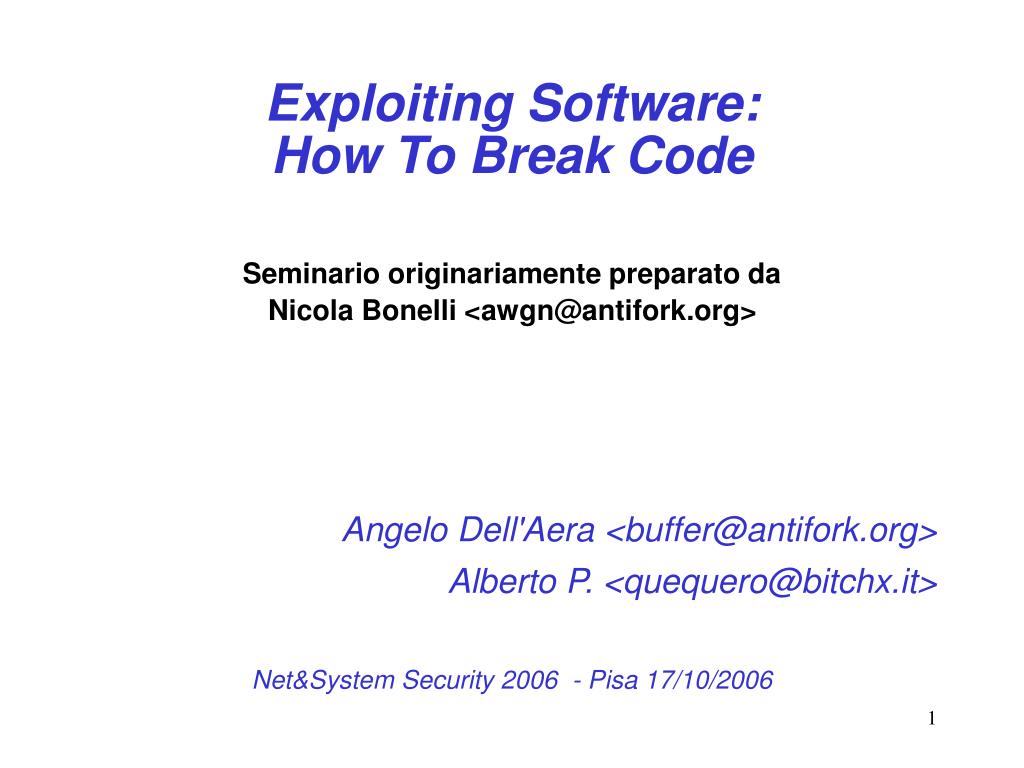 Exploiting Software:
How To Break Code

Seminario originariamente preparato da
Nicola Bonelli <awgn@antifork.org>

Angelo Dell'Aera <buffer@antifork.org>
Alberto P. <quequero@bitchx.it>

Net&System Security 2006 - Pisa 17/10/2006

1